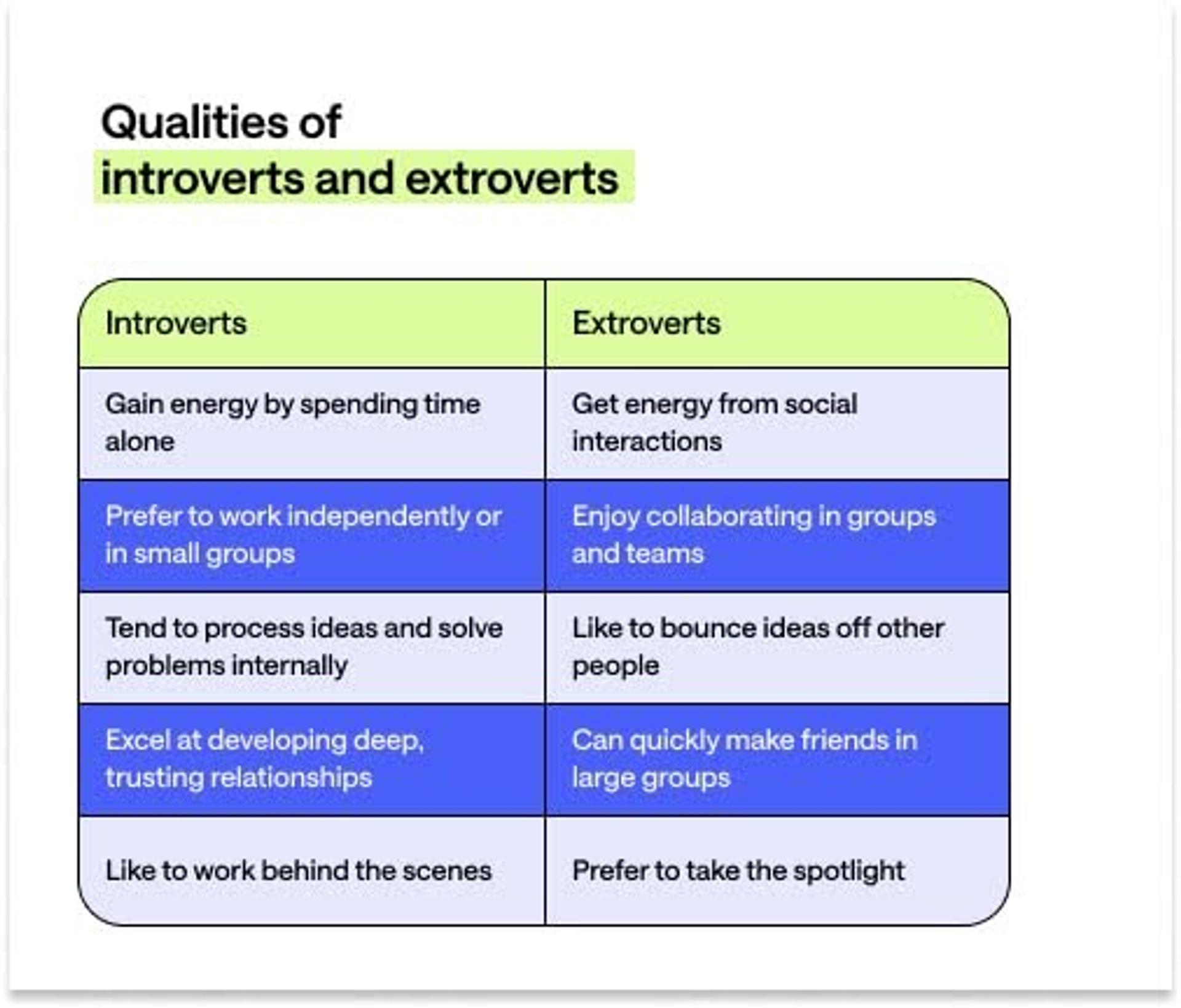 Qualities of
introverts and extroverts

| Introverts | Extroverts |
|---|---|
| Gain energy by spending time alone | Get energy from social interactions |
| Prefer to work independently or in small groups | Enjoy collaborating in groups and teams |
| Tend to process ideas and solve problems internally | Like to bounce ideas off other people |
| Excel at developing deep, trusting relationships | Can quickly make friends in large groups |
| Like to work behind the scenes | Prefer to take the spotlight |